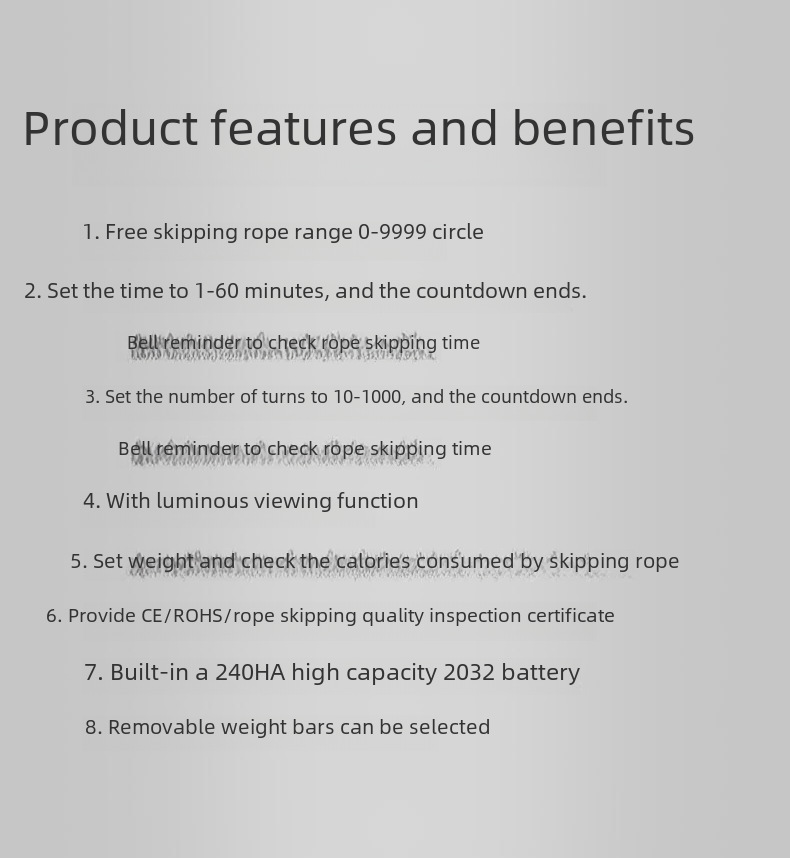 Product features and benefits

1. Free skipping rope range 0-9999 circle

2. Set the time to 1-60 minutes, and the countdown ends.

Bell reminder to check rope skipping time

3. Set the number of turns to 10-1000, and the countdown ends.

Bell reminder to check rope skipping time

4. With luminous viewing function

5. Set weight and check the calories consumed by skipping rope

6. Provide CE/ROHS/rope skipping quality inspection certificate

7. Built-in a 240HA high capacity 2032 battery

8. Removable weight bars can be selected